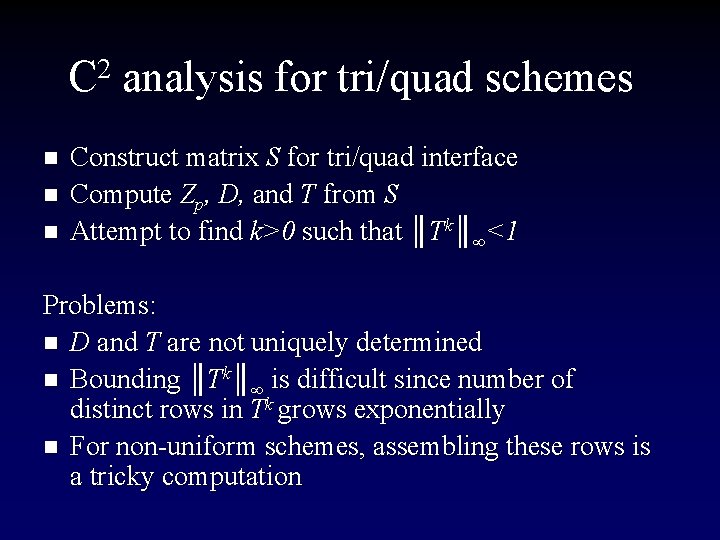 $C^2$ analysis for tri/quad schemes

■ Construct matrix $S$ for tri/quad interface
■ Compute $Z_p$, $D$, and $T$ from $S$
■ Attempt to find $k>0$ such that $\|T^k\|_\infty<1$

Problems:
■ $D$ and $T$ are not uniquely determined
■ Bounding $\|T^k\|_\infty$ is difficult since number of distinct rows in $T^k$ grows exponentially
■ For non-uniform schemes, assembling these rows is a tricky computation